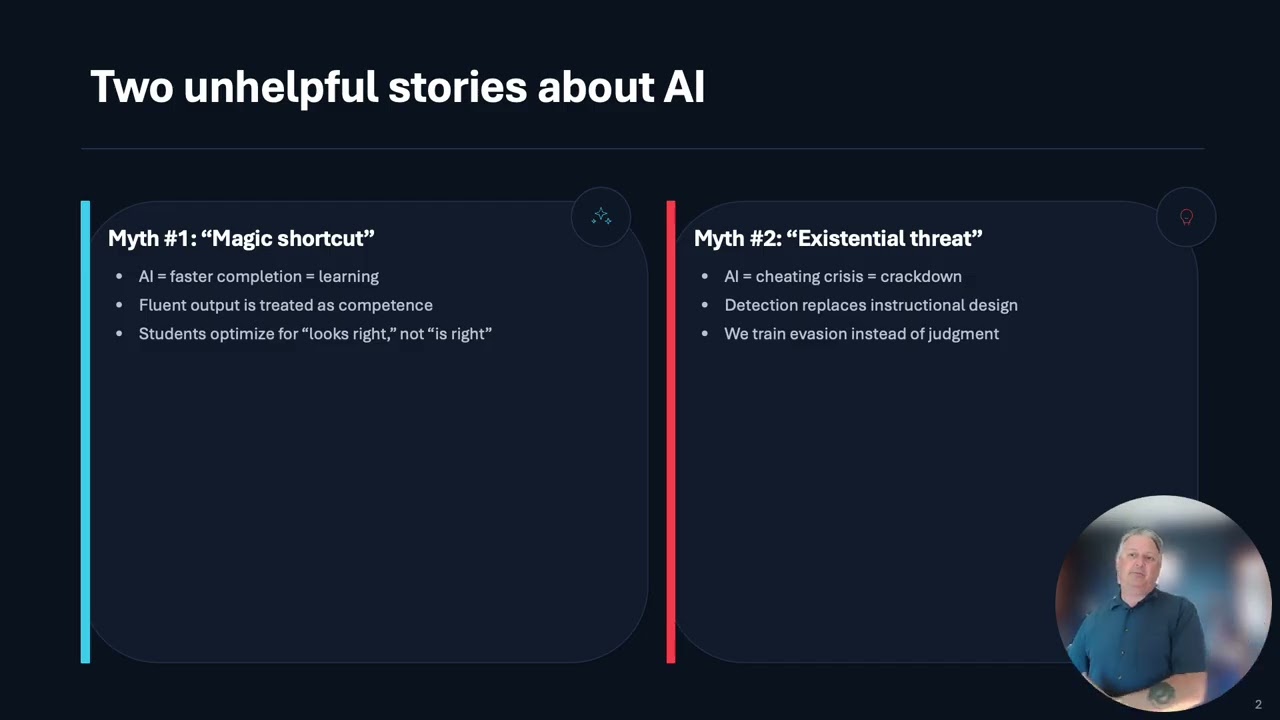 Two unhelpful stories about AI

Myth #1: “Magic shortcut”
- AI = faster completion = learning
- Fluent output is treated as competence
- Students optimize for “looks right,” not “is right”

Myth #2: “Existential threat”
- AI = cheating crisis = crackdown
- Detection replaces instructional design
- We train evasion instead of judgment

2